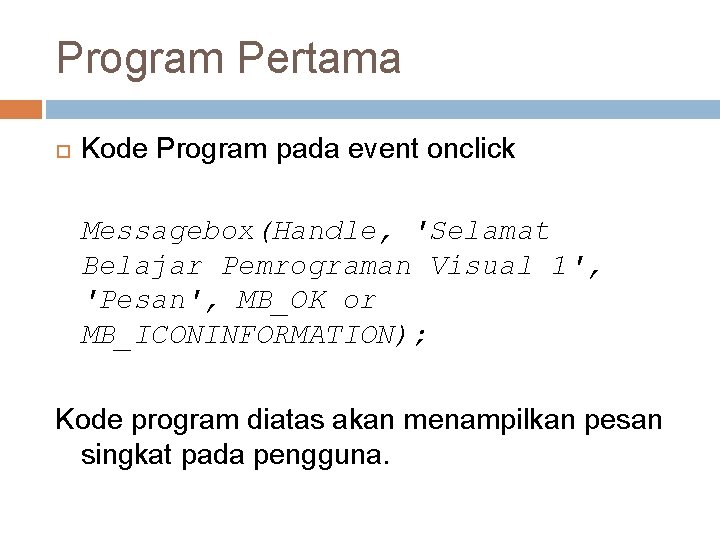 Program Pertama

Kode Program pada event onclick

Messagebox(Handle, 'Selamat Belajar Pemrograman Visual 1', 'Pesan', MB_OK or MB_ICONINFORMATION);

Kode program diatas akan menampilkan pesan singkat pada pengguna.